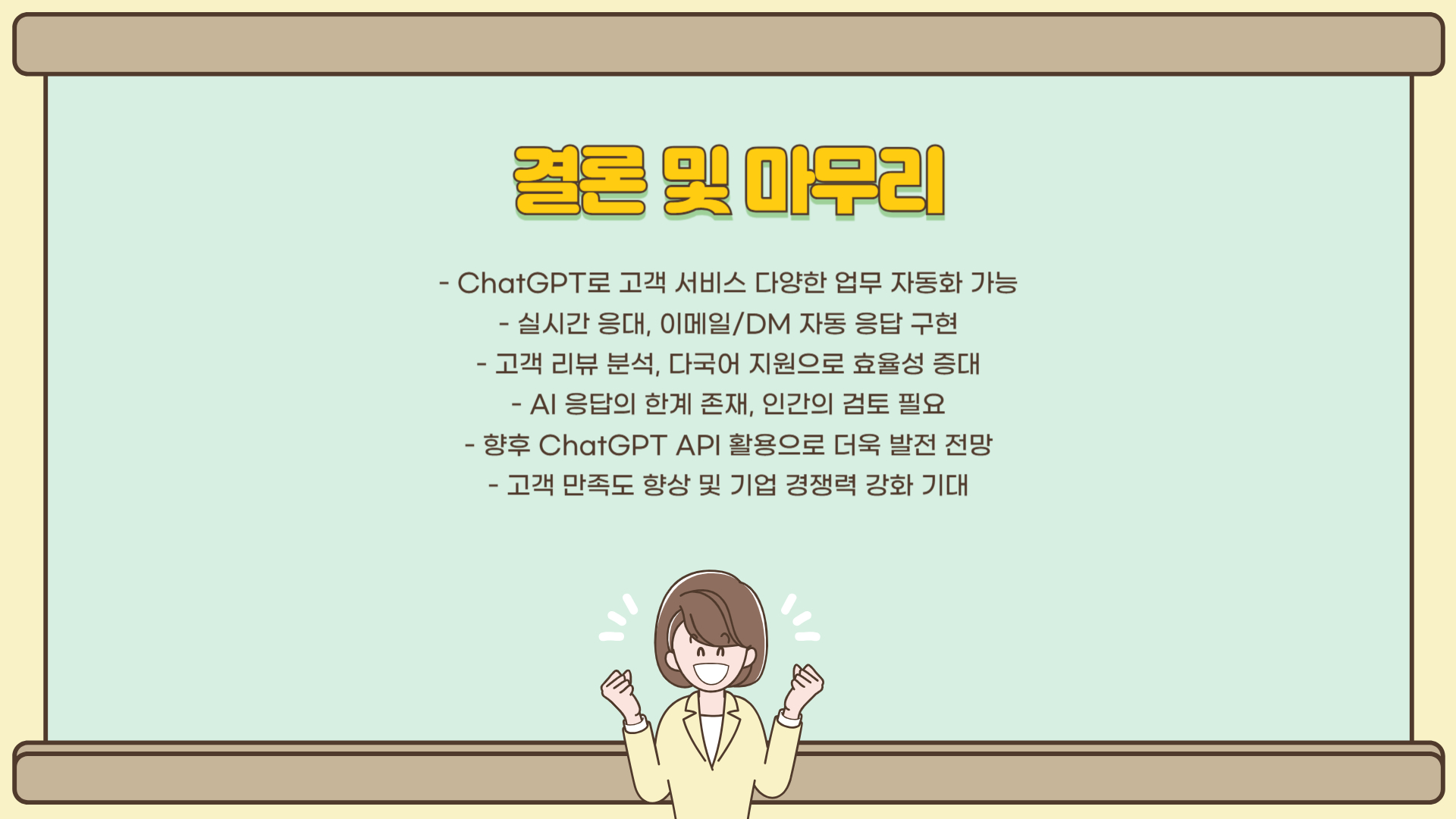 결론 및 마무리

- ChatGPT로 고객 서비스 다양한 업무 자동화 가능
- 실시간 응대, 이메일/DM 자동 응답 구현
- 고객 리뷰 분석, 다국어 지원으로 효율성 증대
- AI 응답의 한계 존재, 인간의 검토 필요
- 향후 ChatGPT API 활용으로 더욱 발전 전망
- 고객 만족도 향상 및 기업 경쟁력 강화 기대